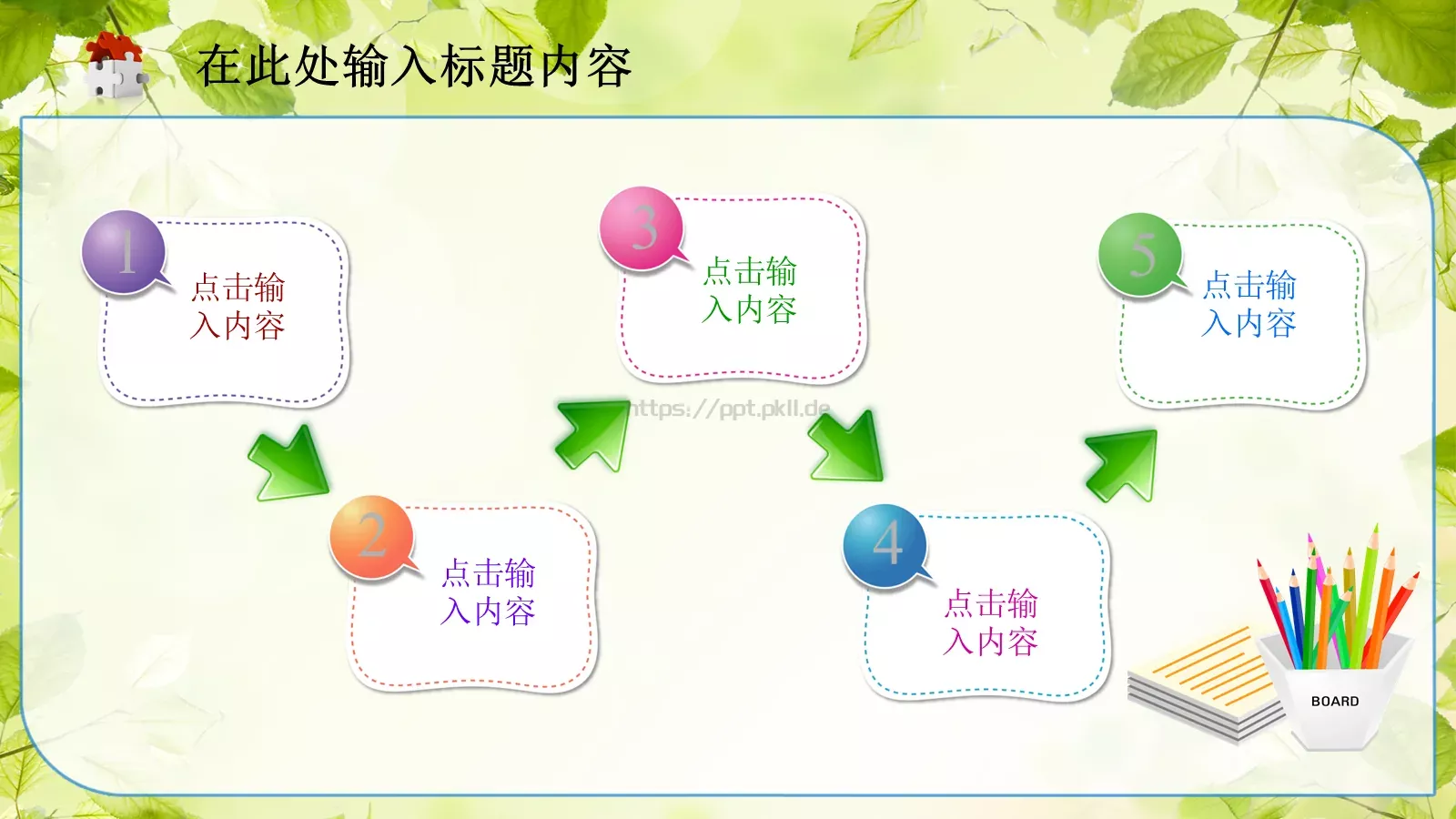 在此处输入标题内容

1
点击输入内容

2
点击输入内容

3
点击输入内容

https://ppt.pkll.de

4
点击输入内容

5
点击输入内容

BOARD